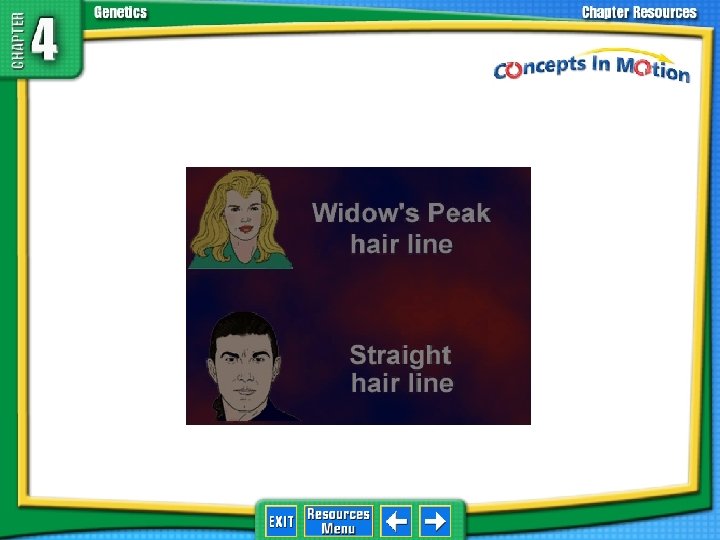 CHAPTER 4

Genetics

Chapter Resources

Concepts In Motion

Widow's Peak hair line

Straight hair line

EXIT

Resources Menu